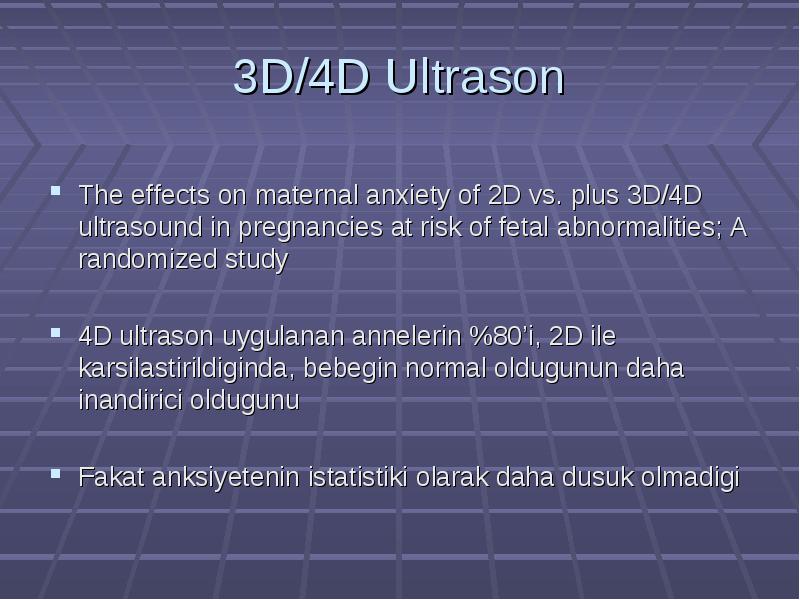 3D/4D Ultrason

The effects on maternal anxiety of 2D vs. plus 3D/4D ultrasound in pregnancies at risk of fetal abnormalities; A randomized study

4D ultrason uygulanan annelerin %80’i, 2D ile karsilastirildiginda, bebegin normal oldugunun daha inandirici oldugunu

Fakat anksiyetenin istatistiki olarak daha dusuk olmadigi